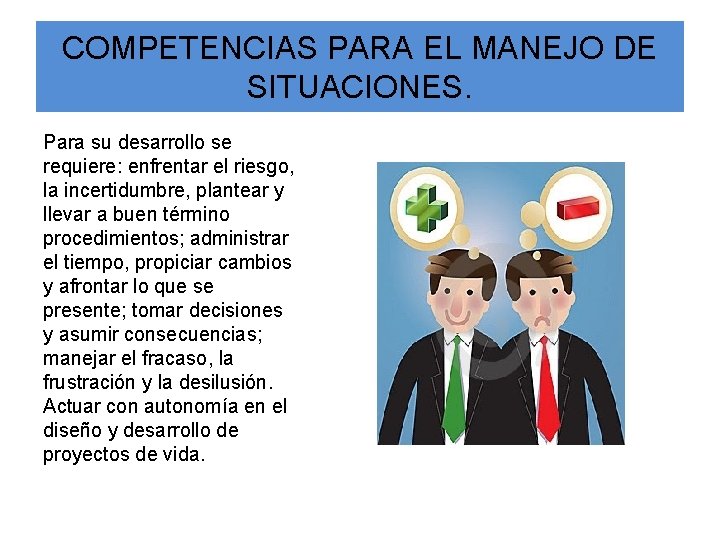 COMPETENCIAS PARA EL MANEJO DE SITUACIONES.

Para su desarrollo se requiere: enfrentar el riesgo, la incertidumbre, plantear y llevar a buen término procedimientos; administrar el tiempo, propiciar cambios y afrontar lo que se presente; tomar decisiones y asumir consecuencias; manejar el fracaso, la frustración y la desilusión. Actuar con autonomía en el diseño y desarrollo de proyectos de vida.